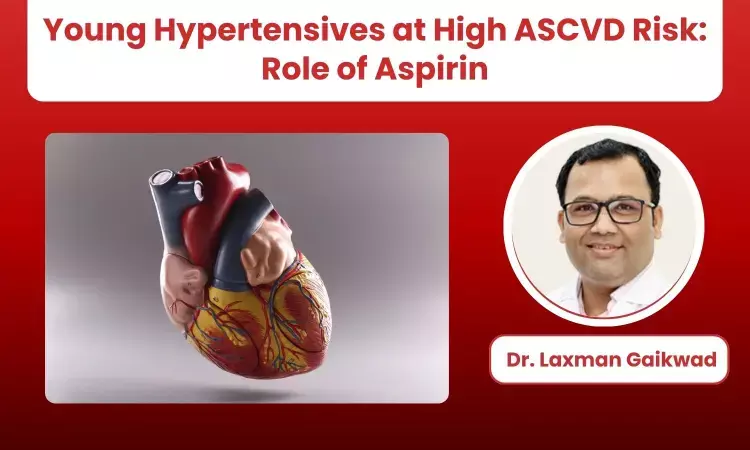 Young Hypertensives at High ASCVD Risk: Role of Aspirin

Dr. Laxman Gaikwad